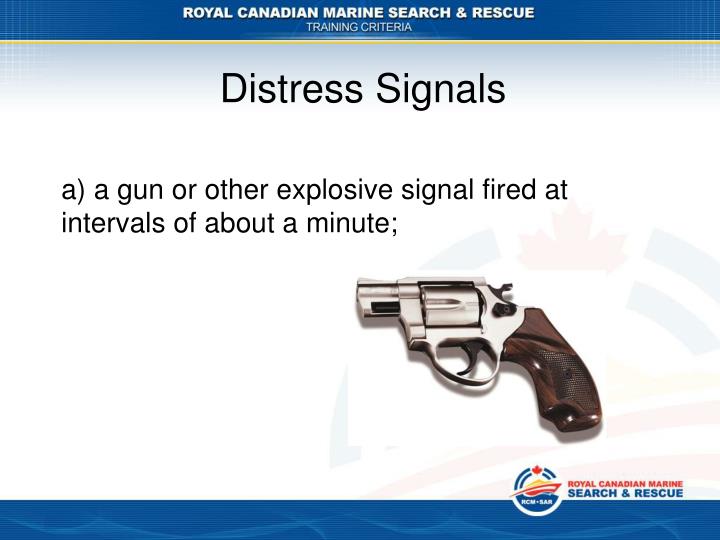 ROYAL CANADIAN MARINE SEARCH & RESCUE
TRAINING CRITERIA

Distress Signals

a) a gun or other explosive signal fired at intervals of about a minute;

RCM•SAR
ROYAL CANADIAN MARINE
SEARCH & RESCUE